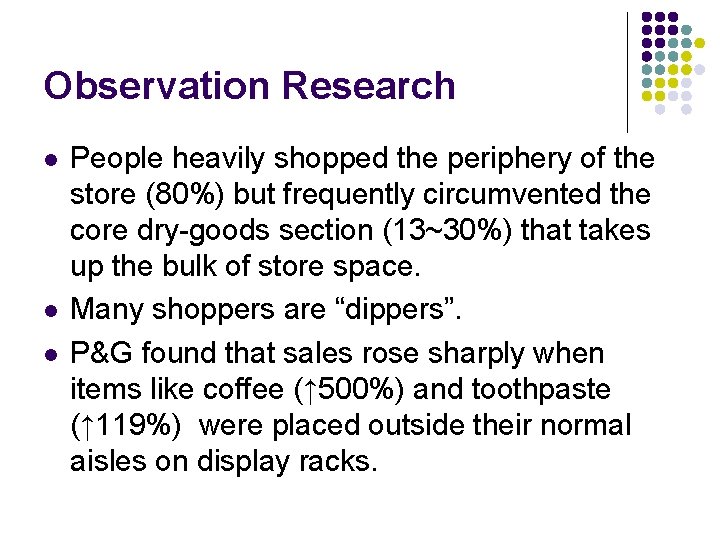 Observation Research

- People heavily shopped the periphery of the store (80%) but frequently circumvented the core dry-goods section (13~30%) that takes up the bulk of store space.
- Many shoppers are “dippers”.
- P&G found that sales rose sharply when items like coffee (↑500%) and toothpaste (↑119%) were placed outside their normal aisles on display racks.